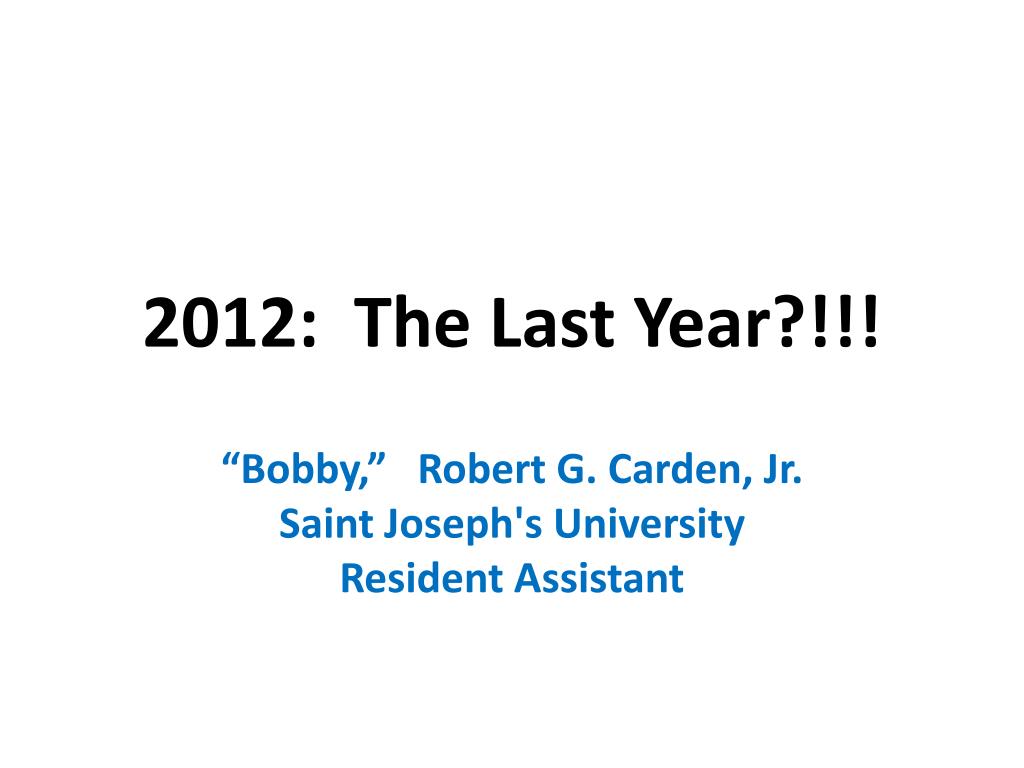 2012:  The Last Year?!!!

“Bobby,”   Robert G. Carden, Jr.
Saint Joseph's University
Resident Assistant